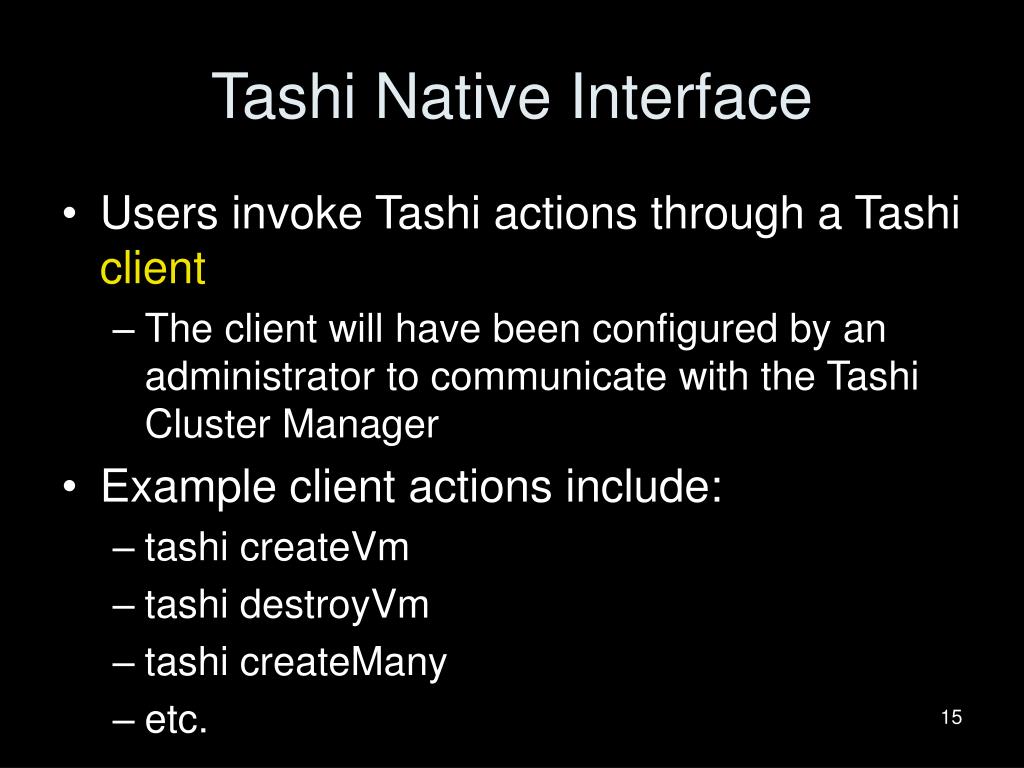 Tashi Native Interface

• Users invoke Tashi actions through a Tashi client
– The client will have been configured by an administrator to communicate with the Tashi Cluster Manager

• Example client actions include:
– tashi createVm
– tashi destroyVm
– tashi createMany
– etc.

15